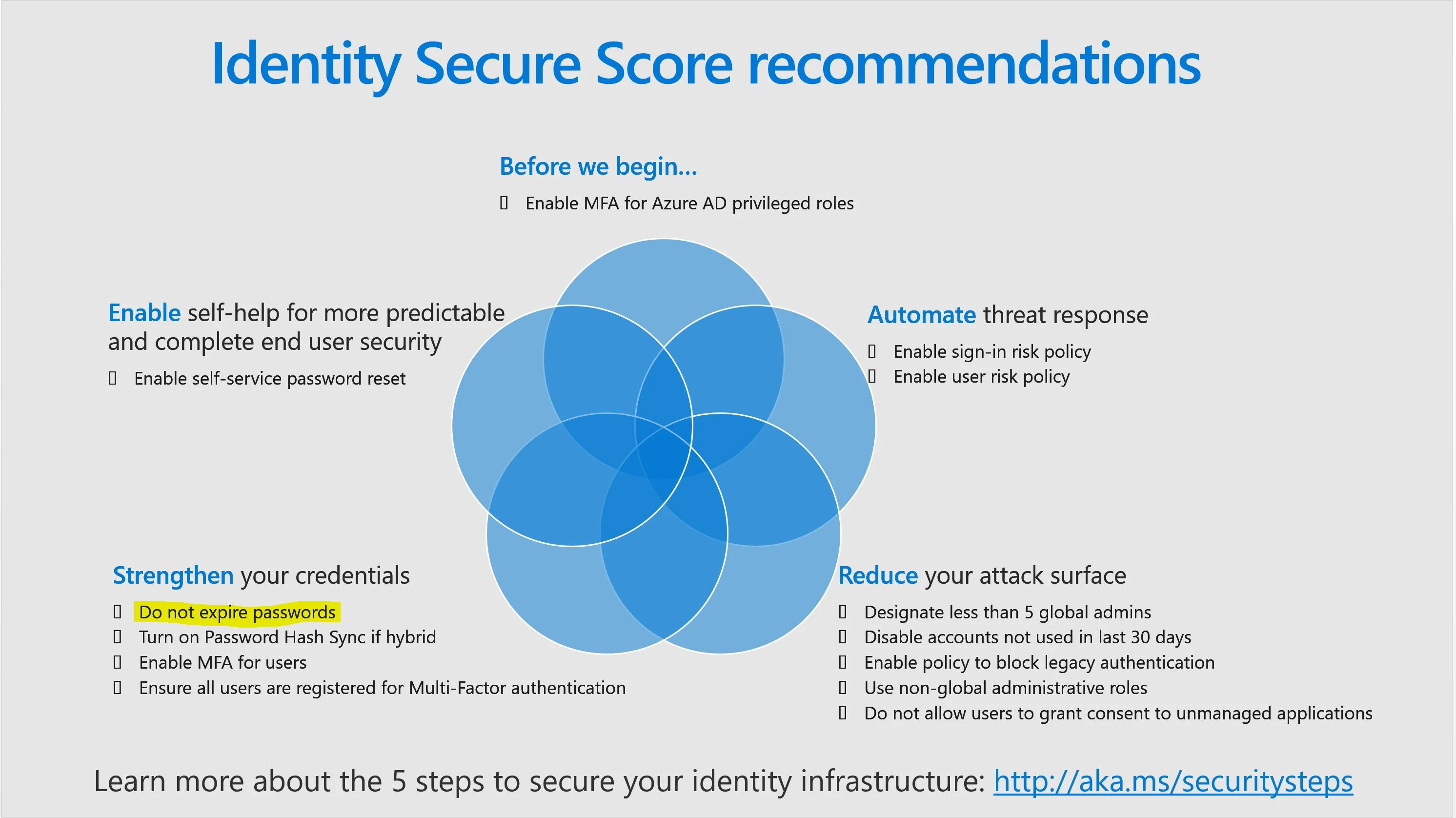 Identity Secure Score recommendations

Before we begin…

▯ Enable MFA for Azure AD privileged roles

Enable self-help for more predictable and complete end user security

▯ Enable self-service password reset

Automate threat response

▯ Enable sign-in risk policy
▯ Enable user risk policy

Strengthen your credentials

▯ Do not expire passwords
▯ Turn on Password Hash Sync if hybrid
▯ Enable MFA for users
▯ Ensure all users are registered for Multi-Factor authentication

Reduce your attack surface

▯ Designate less than 5 global admins
▯ Disable accounts not used in last 30 days
▯ Enable policy to block legacy authentication
▯ Use non-global administrative roles
▯ Do not allow users to grant consent to unmanaged applications

Learn more about the 5 steps to secure your identity infrastructure: http://aka.ms/securitysteps